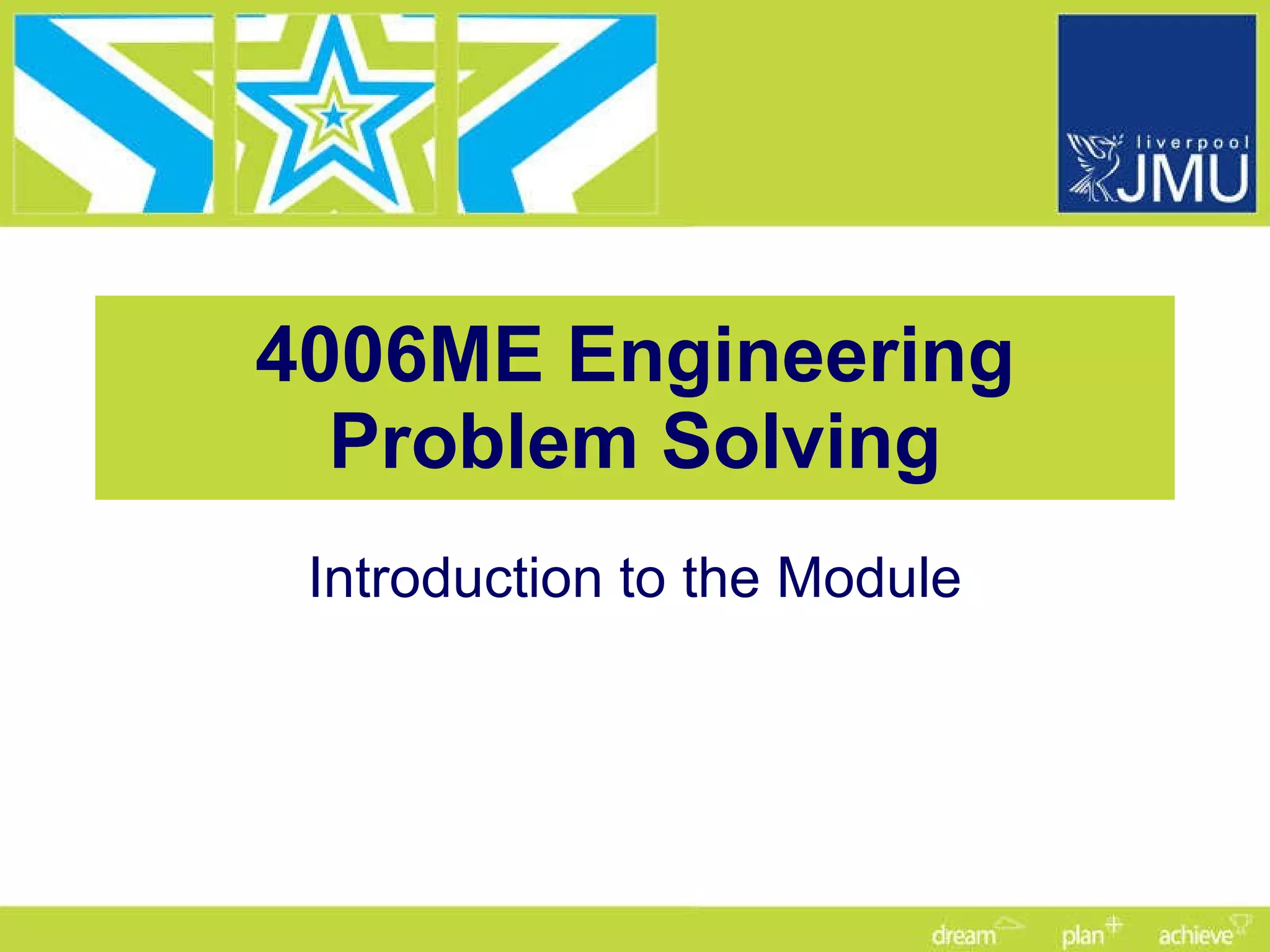 liverpool JMU

4006ME Engineering Problem Solving

Introduction to the Module

dream plan achieve